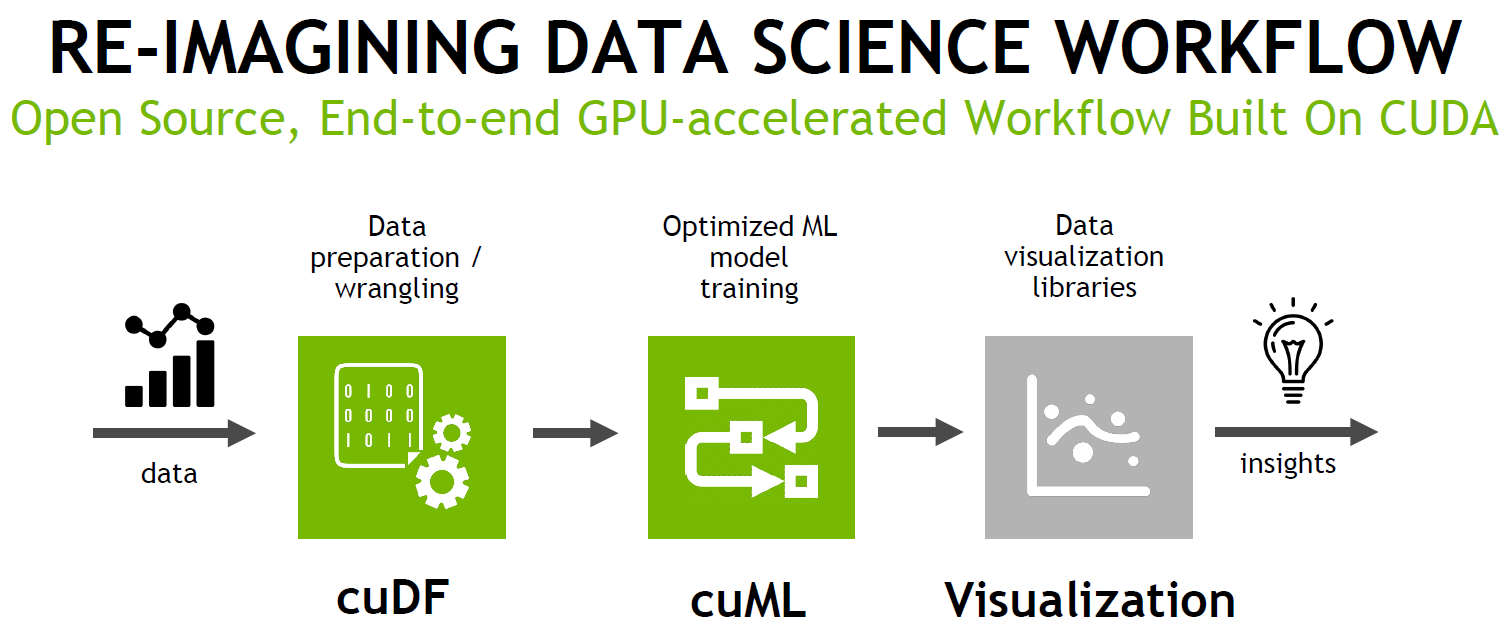 RE-IMAGINING DATA SCIENCE WORKFLOW
Open Source, End-to-end GPU-accelerated Workflow Built On CUDA

data

Data preparation / wrangling

0100
0000
1011

cuDF

Optimized ML model training

cuML

Data visualization libraries

Visualization

insights